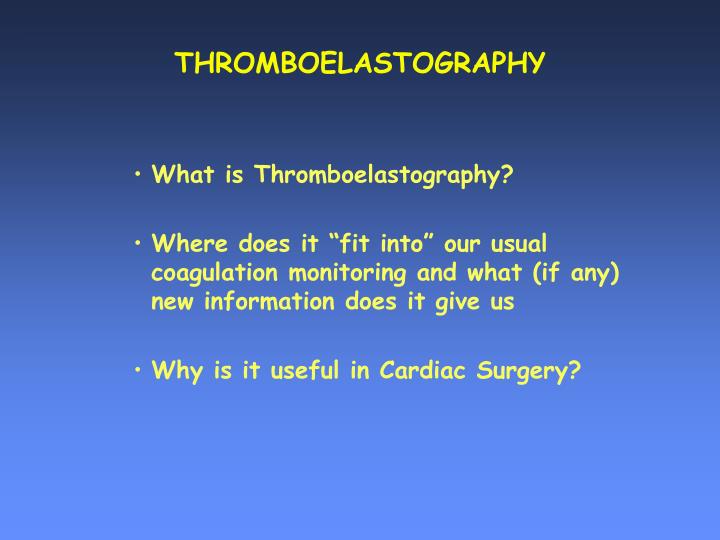 THROMBOELASTOGRAPHY

• What is Thromboelastography?

• Where does it “fit into” our usual coagulation monitoring and what (if any) new information does it give us

• Why is it useful in Cardiac Surgery?